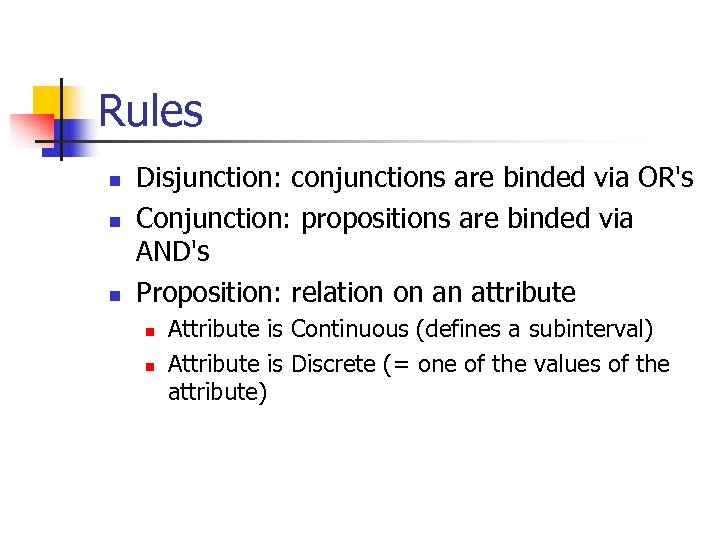 Rules

- Disjunction: conjunctions are binded via OR's
- Conjunction: propositions are binded via AND's
- Proposition: relation on an attribute
  - Attribute is Continuous (defines a subinterval)
  - Attribute is Discrete (= one of the values of the attribute)